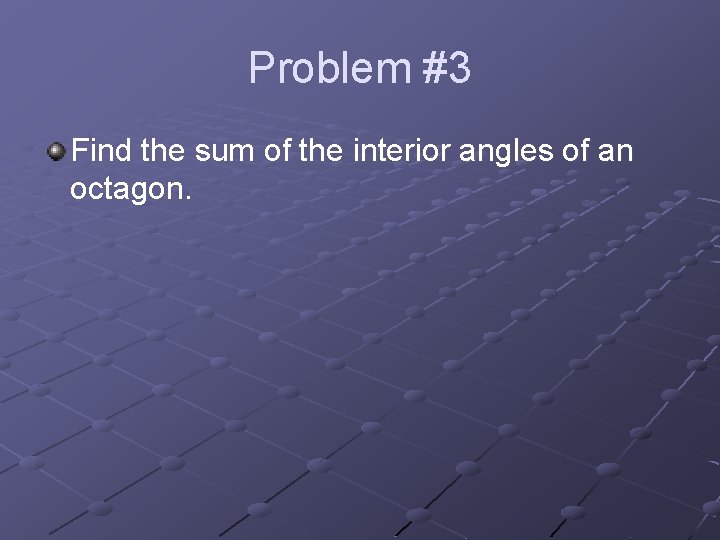 Problem #3

Find the sum of the interior angles of an octagon.